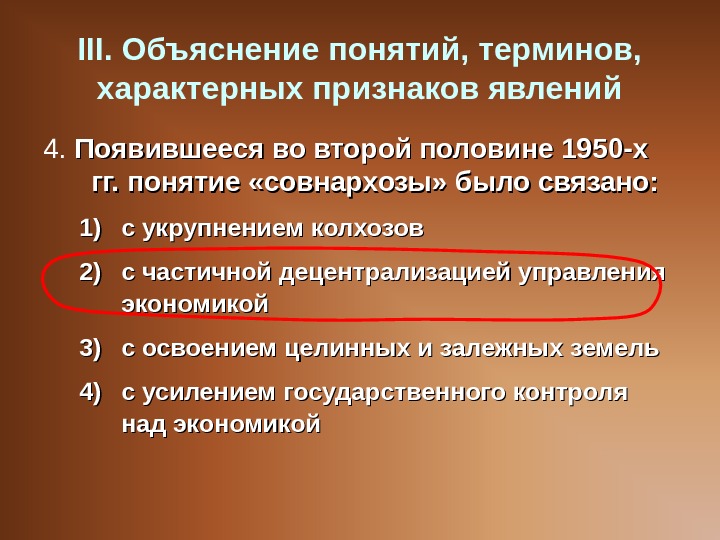 III. Объяснение понятий, терминов, характерных признаков явлений

4. Появившееся во второй половине 1950-х гг. понятие «совнархозы» было связано:

1) с укрупнением колхозов

2) с частичной децентрализацией управления экономикой

3) с освоением целинных и залежных земель

4) с усилением государственного контроля над экономикой